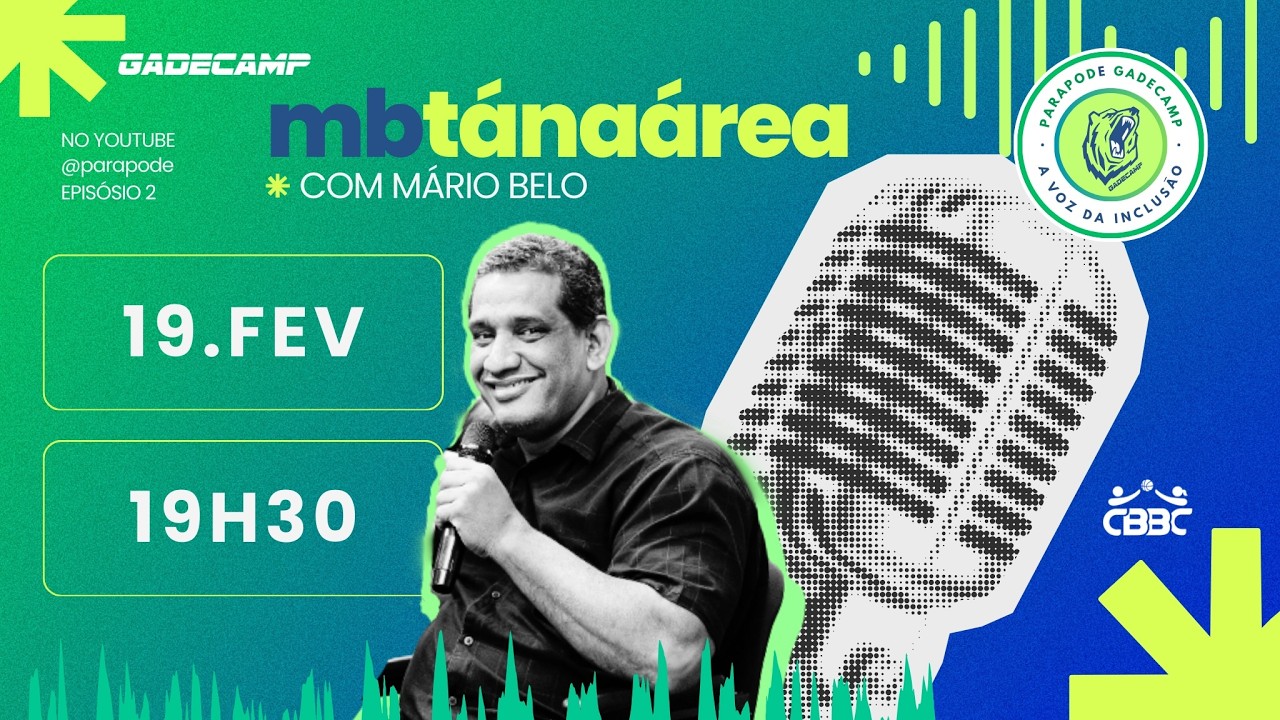 GADECAMP

NO YOUTUBE
@parapode
EPISÓSIO 2

mbtánaárea

COM MÁRIO BELO

PARAPODE GADECAMP
GADECAMP
A VOZ DA INCLUSÃO

19.FEV

19H30

CBBC